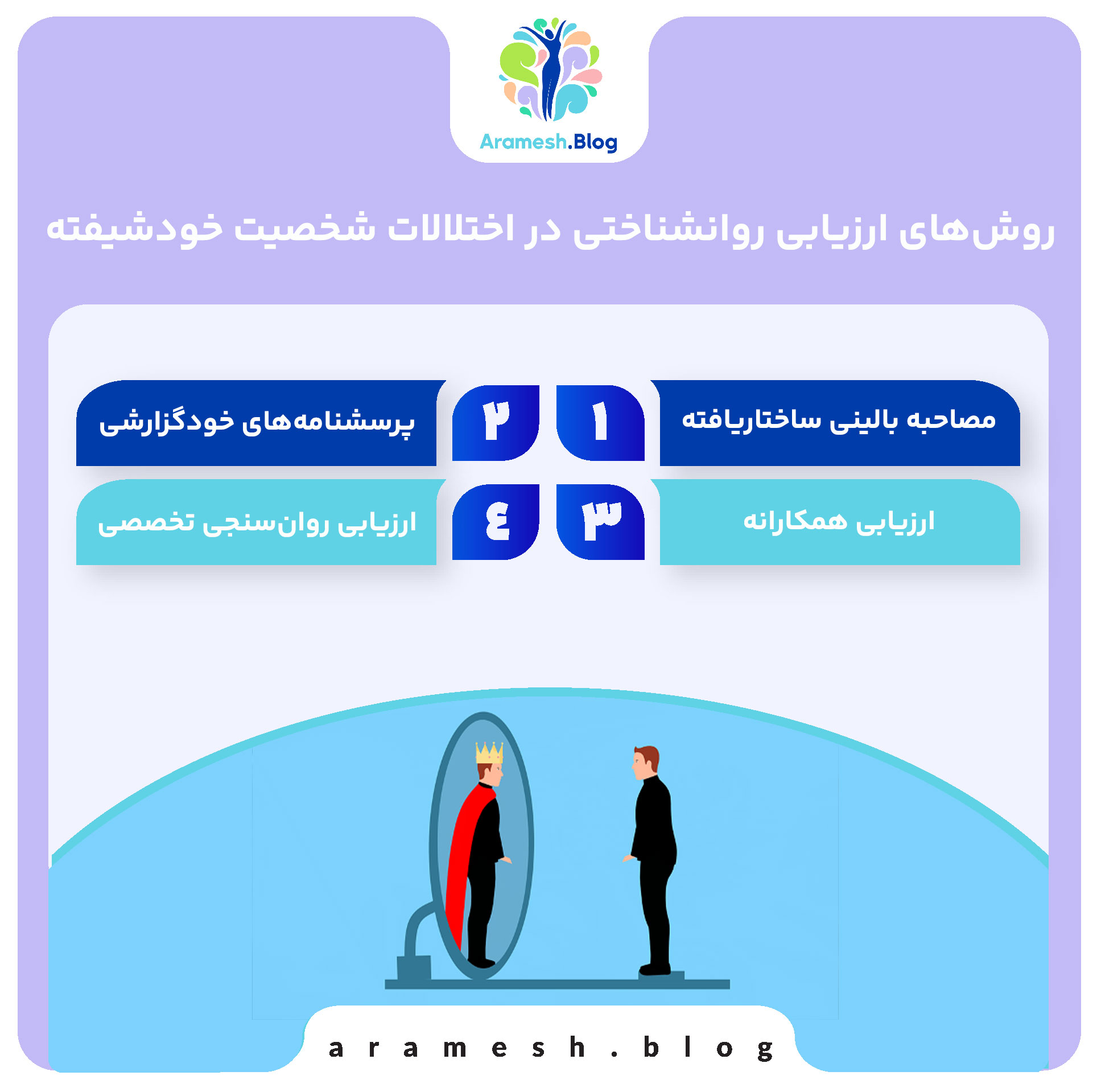 Aramesh.Blog

روش‌های ارزیابی روانشناختی در اختلالات شخصیت خودشیفته

۱ مصاحبه بالینی ساختاریافته

۲ پرسشنامه‌های خودگزارشی

۳ ارزیابی همکارانه

٤ ارزیابی روان‌سنجی تخصصی

aramesh.blog